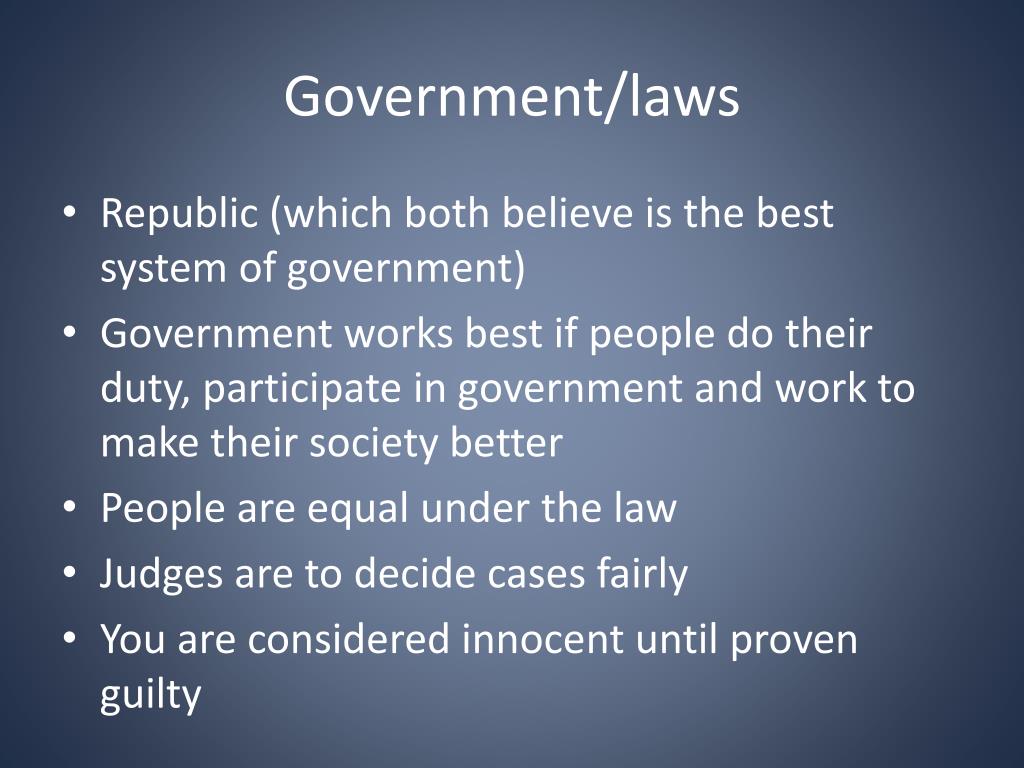 Government/laws

• Republic (which both believe is the best system of government)
• Government works best if people do their duty, participate in government and work to make their society better
• People are equal under the law
• Judges are to decide cases fairly
• You are considered innocent until proven guilty